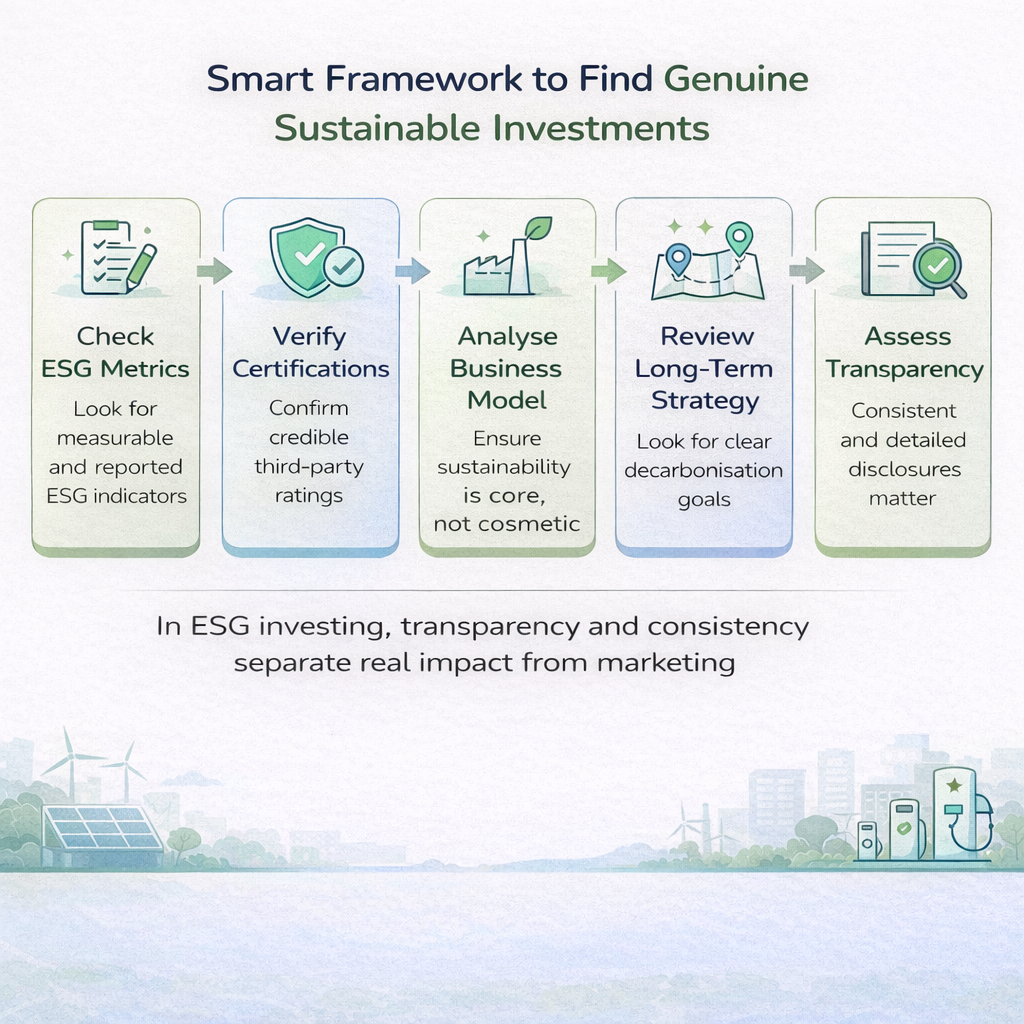 Smart Framework to Find Genuine Sustainable Investments

Check ESG Metrics
Look for measurable and reported ESG indicators

Verify Certifications
Confirm credible third-party ratings

Analyse Business Model
Ensure sustainability is core, not cosmetic

Review Long-Term Strategy
Look for clear decarbonisation goals

Assess Transparency
Consistent and detailed disclosures matter

In ESG investing, transparency and consistency separate real impact from marketing